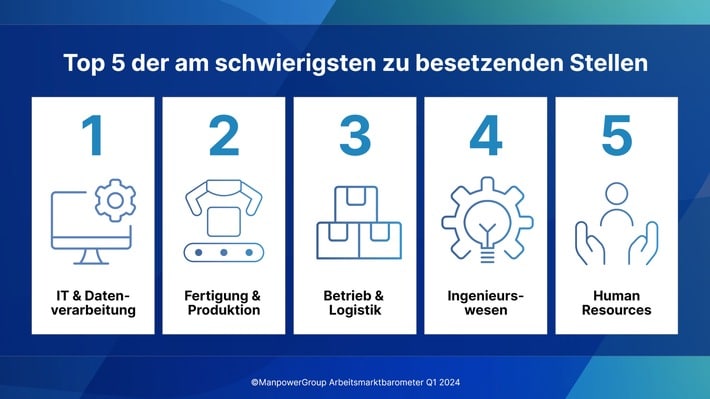 Top 5 der am schwierigsten zu besetzenden Stellen

1
IT & Datenverarbeitung

2
Fertigung & Produktion

3
Betrieb & Logistik

4
Ingenieurswesen

5
Human Resources

©ManpowerGroup Arbeitsmarktbarometer Q1 2024